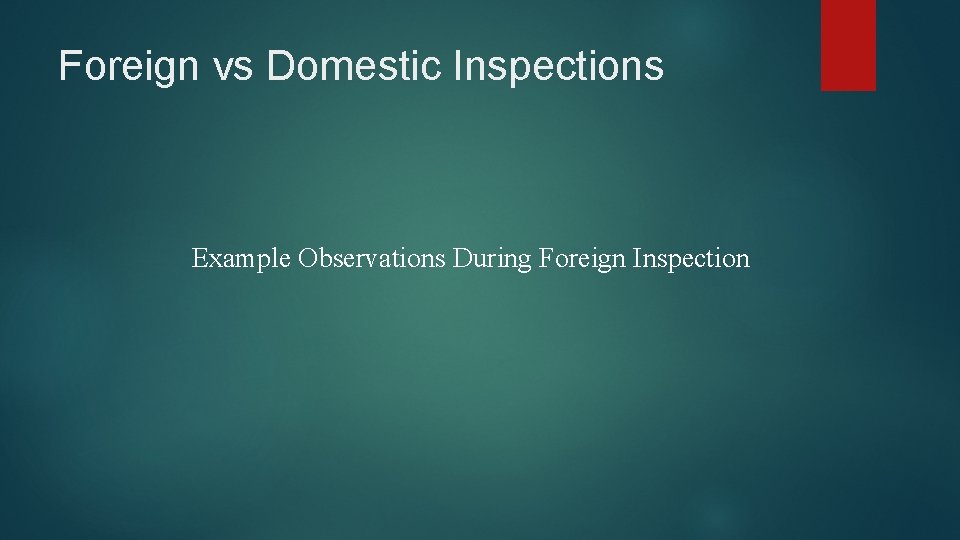 Foreign vs Domestic Inspections

Example Observations During Foreign Inspection